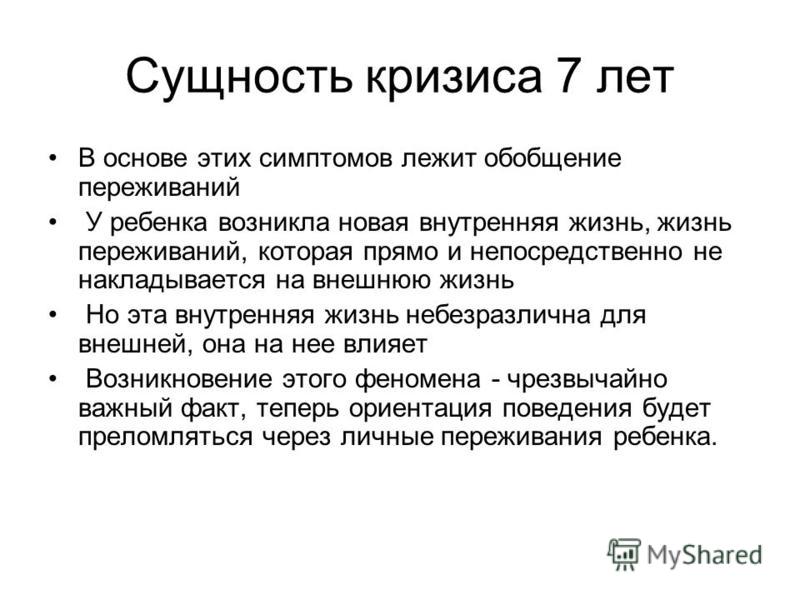 Сущность кризиса 7 лет

• В основе этих симптомов лежит обобщение переживаний

• У ребенка возникла новая внутренняя жизнь, жизнь переживаний, которая прямо и непосредственно не накладывается на внешнюю жизнь

• Но эта внутренняя жизнь небезразлична для внешней, она на нее влияет

• Возникновение этого феномена - чрезвычайно важный факт, теперь ориентация поведения будет преломляться через личные переживания ребенка.

MyShared